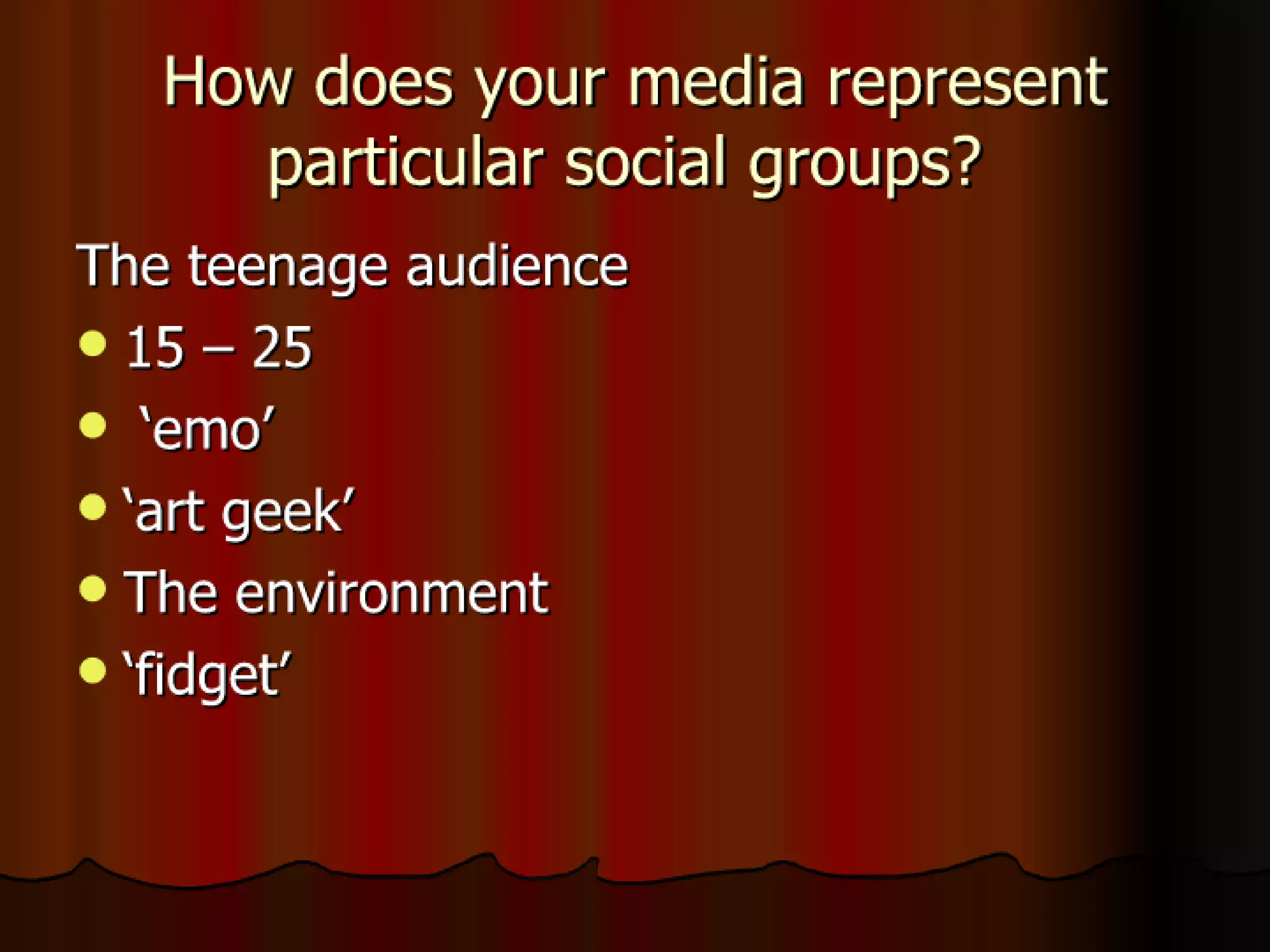 How does your media represent particular social groups?

The teenage audience

- 15 – 25
- ‘emo’
- ‘art geek’
- The environment
- ‘fidget’